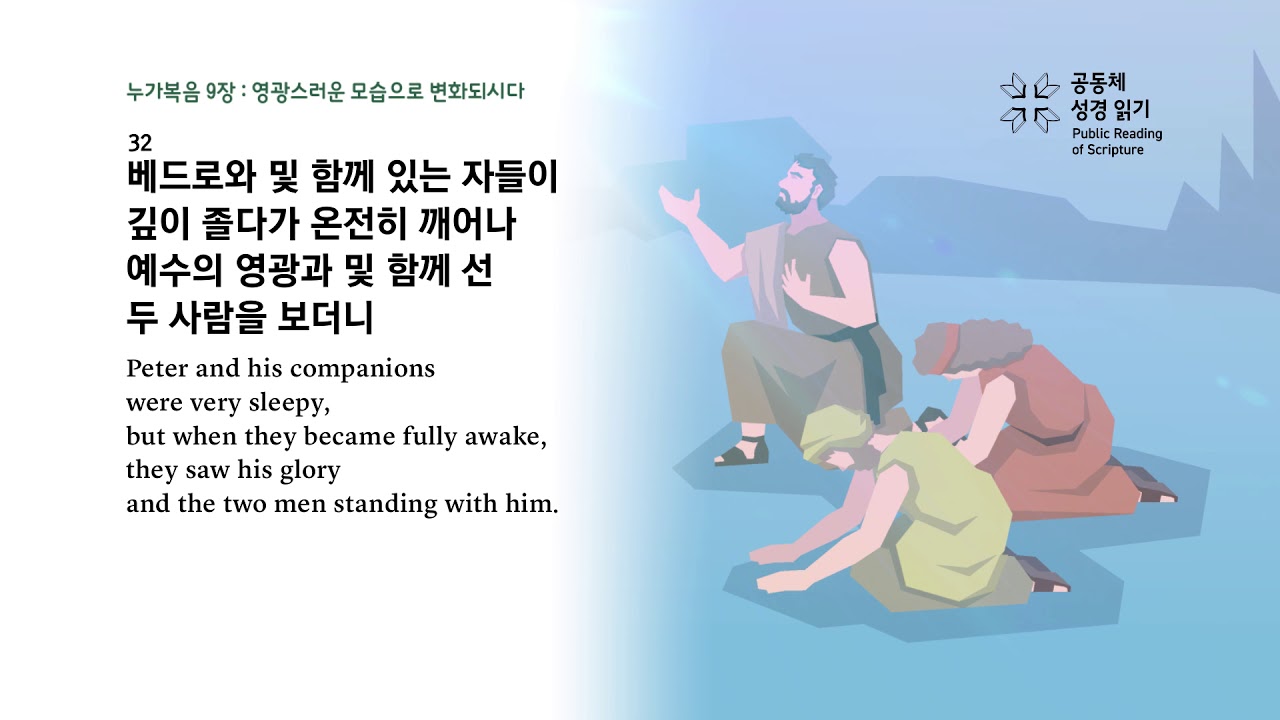 누가복음 9장 : 영광스러운 모습으로 변화되시다

32
베드로와 및 함께 있는 자들이 깊이 졸다가 온전히 깨어나 예수의 영광과 및 함께 선 두 사람을 보더니

Peter and his companions were very sleepy, but when they became fully awake, they saw his glory and the two men standing with him.

공동체 성경 읽기
Public Reading of Scripture